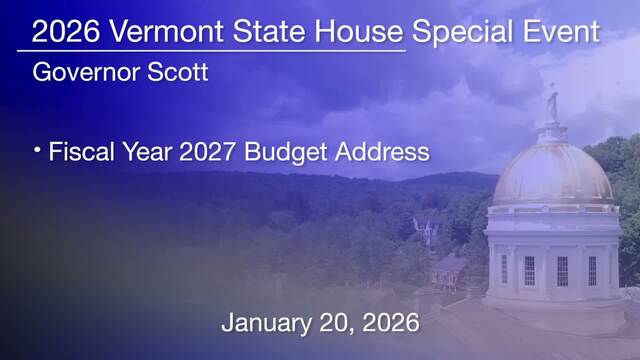 2026 Vermont State House Special Event

Governor Scott

• Fiscal Year 2027 Budget Address

January 20, 2026